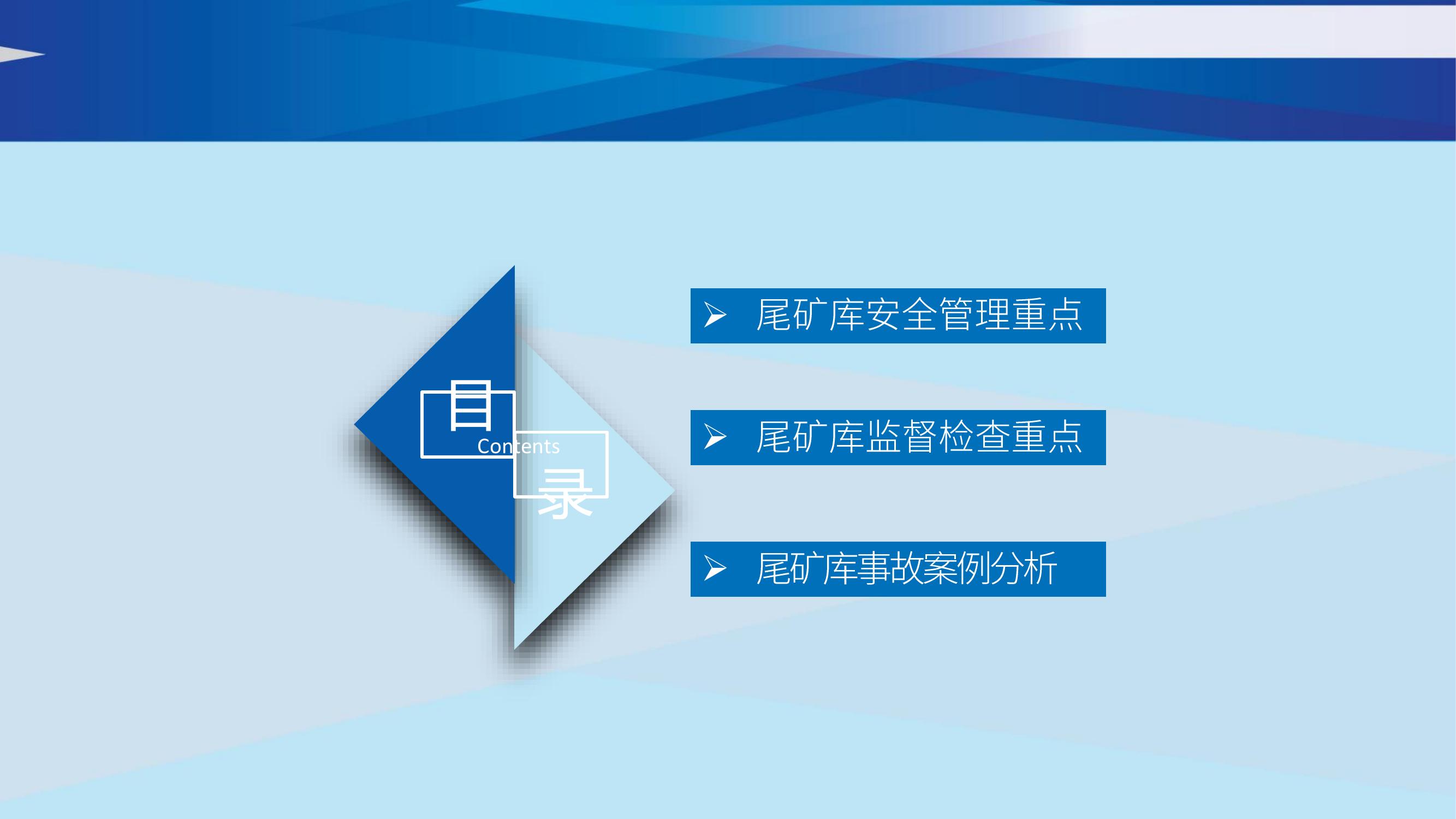 目
Contents
录

➢ 尾矿库安全管理重点

➢ 尾矿库监督检查重点

➢ 尾矿库事故案例分析